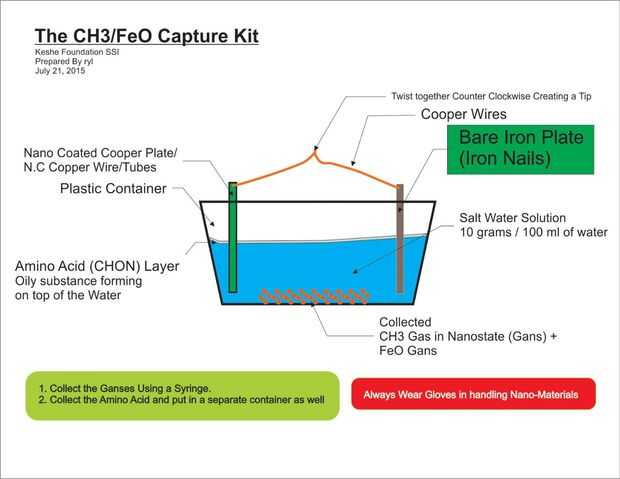 The CH3/FeO Capture Kit
Keshe Foundation SSI
Prepared By ryl
July 21, 2015

Twist together Counter Clockwise Creating a Tip

Cooper Wires

Bare Iron Plate
(Iron Nails)

Nano Coated Cooper Plate/
N.C Copper Wire/Tubes

Plastic Container

Salt Water Solution
10 grams / 100 ml of water

Amino Acid (CHON) Layer
Oily substance forming
on top of the Water

Collected
CH3 Gas in Nanostate (Gans) +
FeO Gans

1. Collect the Ganses Using a Syringe.
2. Collect the Amino Acid and put in a separate container as well

Always Wear Gloves in handling Nano-Materials